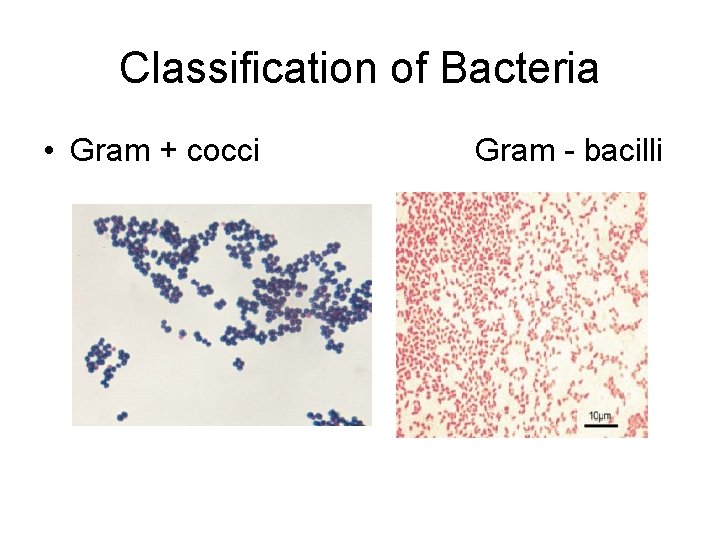 Classification of Bacteria

• Gram + cocci

Gram - bacilli

10μm